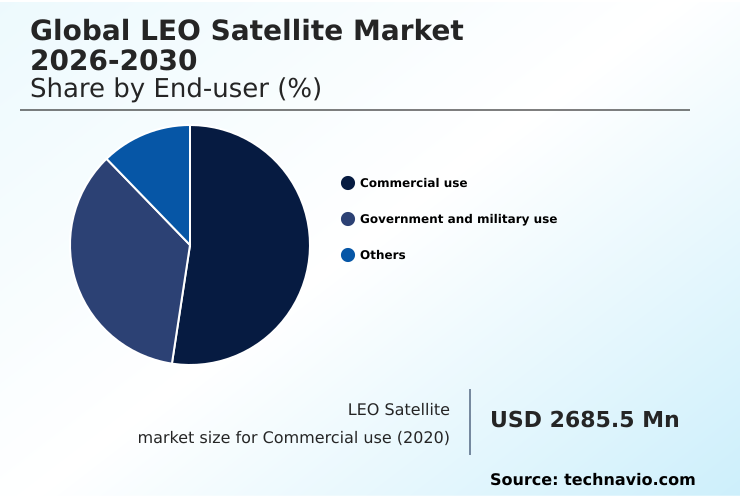 Global LEO Satellite Market 2026-2030
Share by End-user (%)

Commercial use
Government and military use
Others

LEO Satellite
market size for Commercial use (2020)

USD 2685.5 Mn

Source: technavio.com